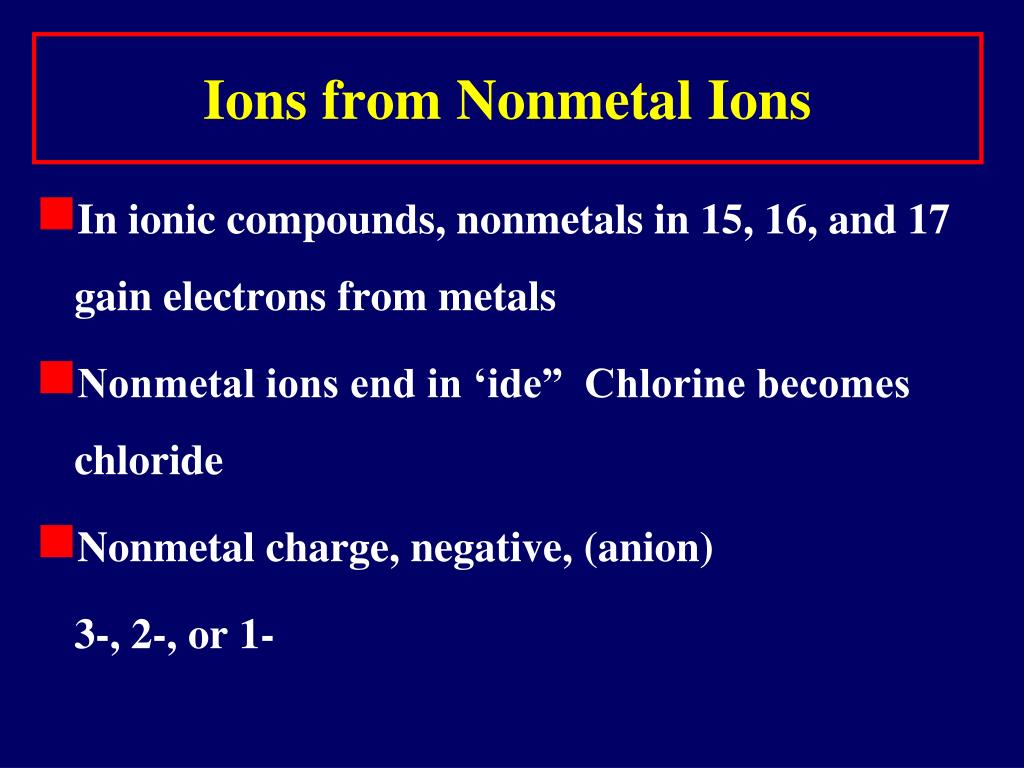 Ions from Nonmetal Ions

In ionic compounds, nonmetals in 15, 16, and 17 gain electrons from metals

Nonmetal ions end in ‘ide”  Chlorine becomes chloride

Nonmetal charge, negative, (anion)

3-, 2-, or 1-